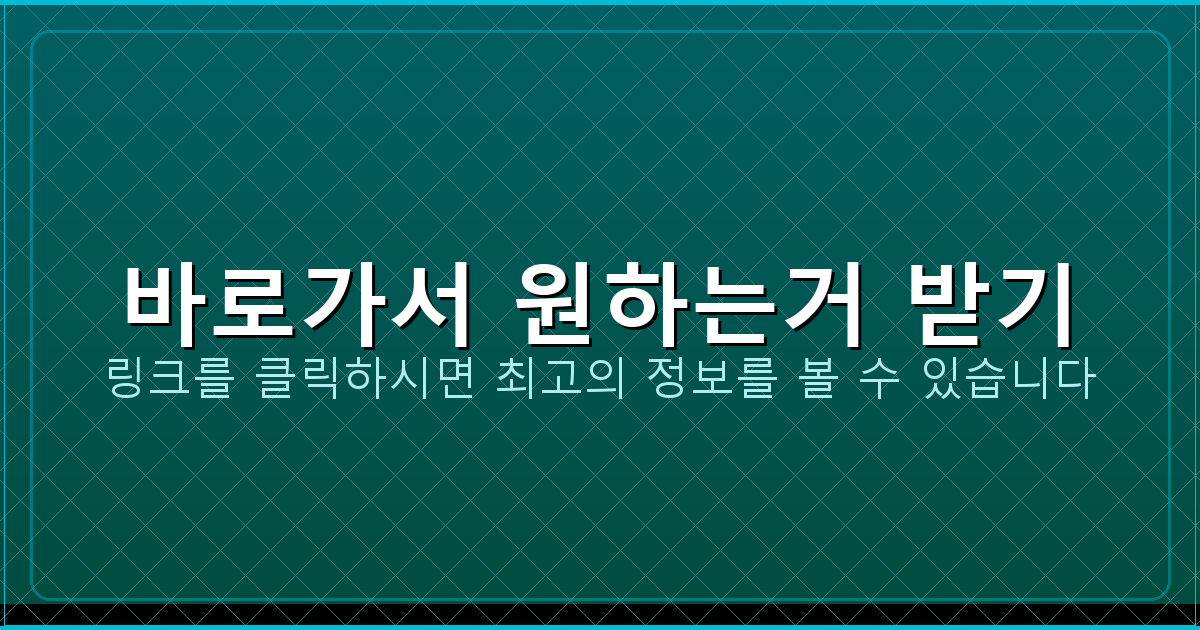 바로가서 원하는거 받기

링크를 클릭하시면 최고의 정보를 볼 수 있습니다